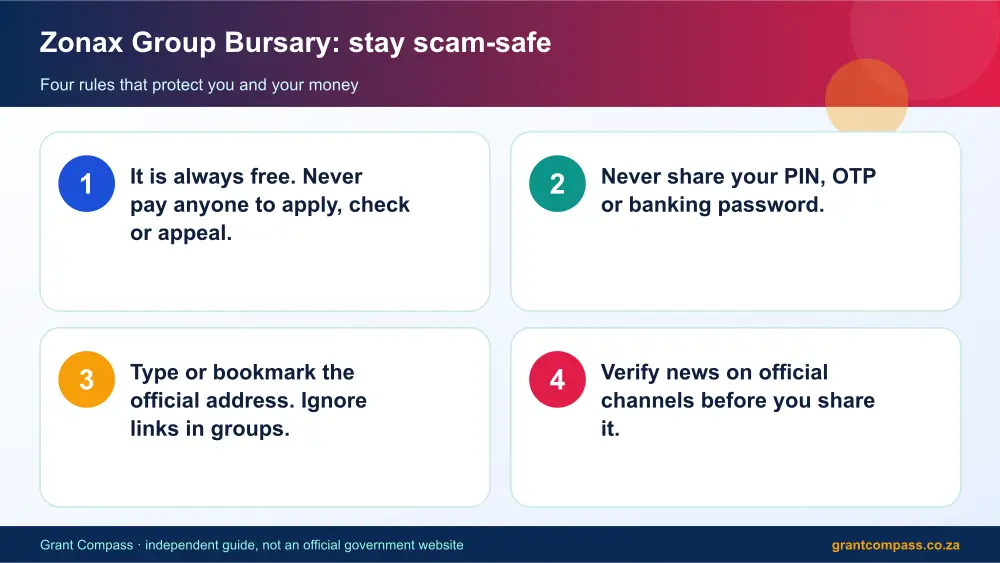 Zonax Group Bursary: stay scam-safe

Four rules that protect you and your money

1

It is always free. Never pay anyone to apply, check or appeal.

2

Never share your PIN, OTP or banking password.

3

Type or bookmark the official address. Ignore links in groups.

4

Verify news on official channels before you share it.

Grant Compass · independent guide, not an official government website

grantcompass.co.za